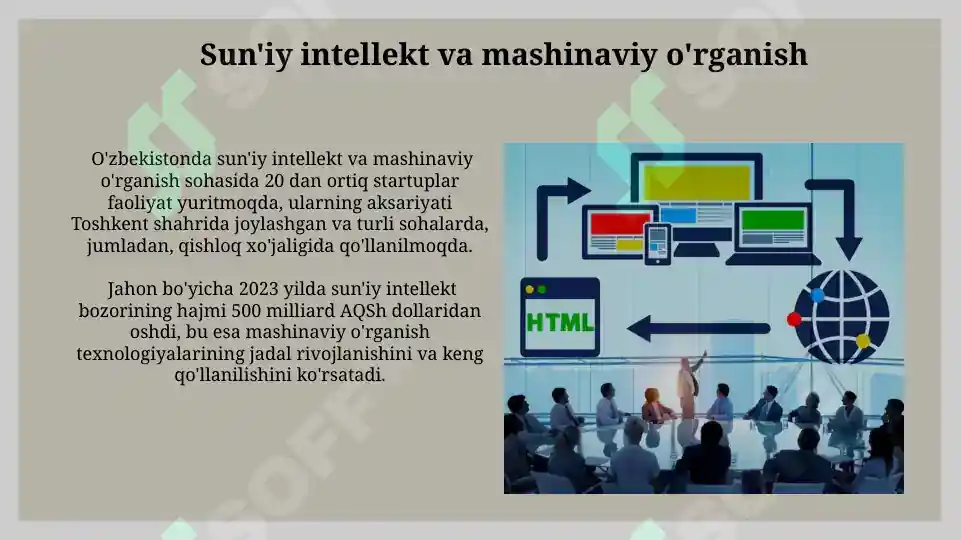 Sun'iy intellekt va mashinaviy o'rganish

O'zbekistonda sun'iy intellekt va mashinaviy o'rganish sohasida 20 dan ortiq startuplar faoliyat yuritmoqda, ularning aksariyati Toshkent shahrida joylashgan va turli sohalarda, jumladan, qishloq xo'jaligida qo'llanilmoqda.

Jahon bo'yicha 2023 yilda sun'iy intellekt bozorining hajmi 500 milliard AQSh dollaridan oshdi, bu esa mashinaviy o'rganish texnologiyalarining jadal rivojlanishini va keng qo'llanilishini ko'rsatadi.

HTML

SOFF